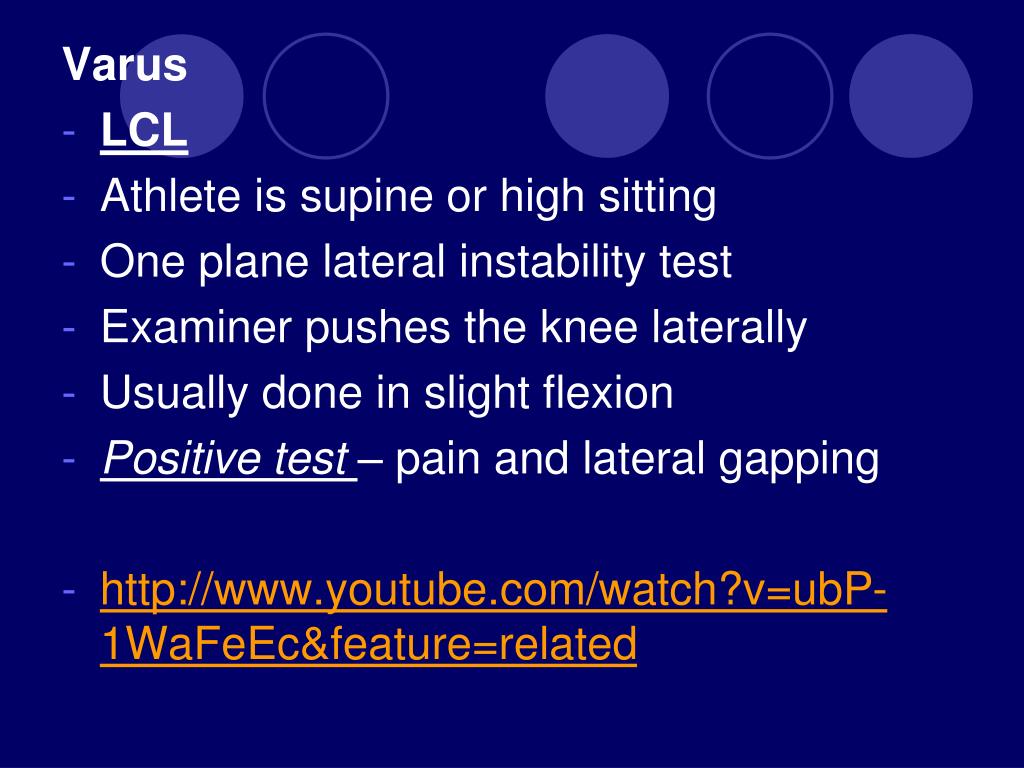 Varus
- LCL
- Athlete is supine or high sitting
- One plane lateral instability test
- Examiner pushes the knee laterally
- Usually done in slight flexion
- Positive test – pain and lateral gapping

- http://www.youtube.com/watch?v=ubP-1WaFeEc&feature=related